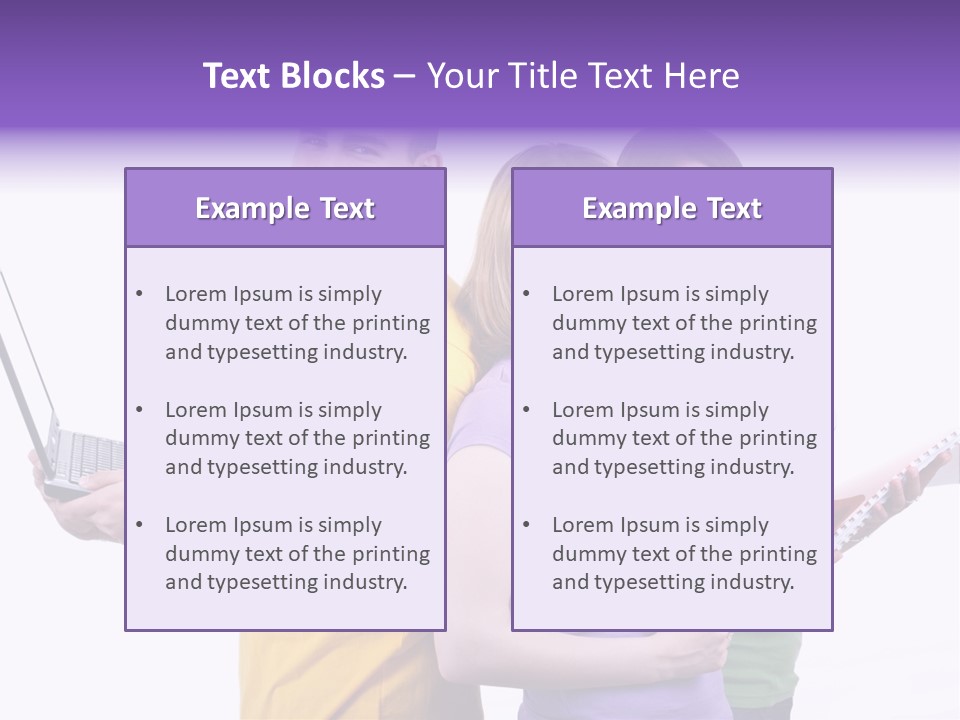 Text Blocks – Your Title Text Here

Example Text

• Lorem Ipsum is simply dummy text of the printing and typesetting industry.

• Lorem Ipsum is simply dummy text of the printing and typesetting industry.

• Lorem Ipsum is simply dummy text of the printing and typesetting industry.

Example Text

• Lorem Ipsum is simply dummy text of the printing and typesetting industry.

• Lorem Ipsum is simply dummy text of the printing and typesetting industry.

• Lorem Ipsum is simply dummy text of the printing and typesetting industry.